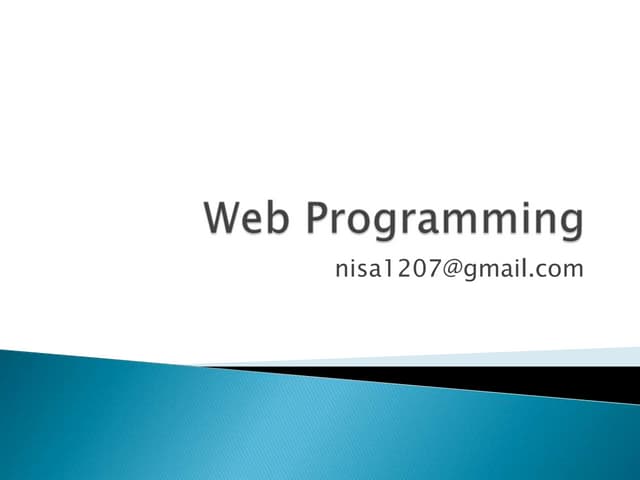 Web Programming
nisa1207@gmail.com